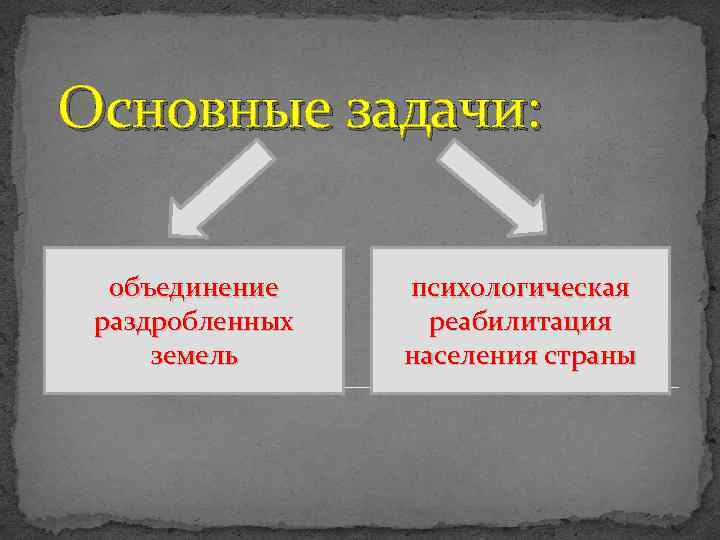 Основные задачи:

объединение раздробленных земель

психологическая реабилитация населения страны